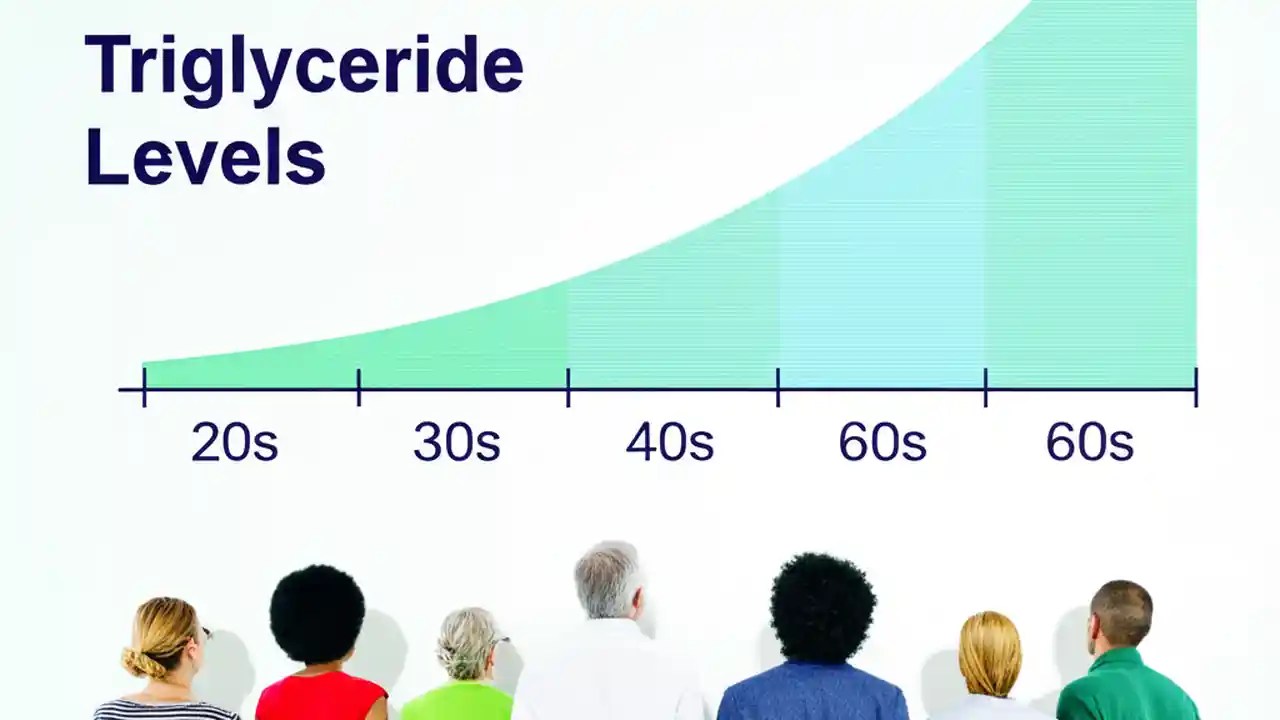 Triglyceride Levels

20s
30s
40s
60s
60s